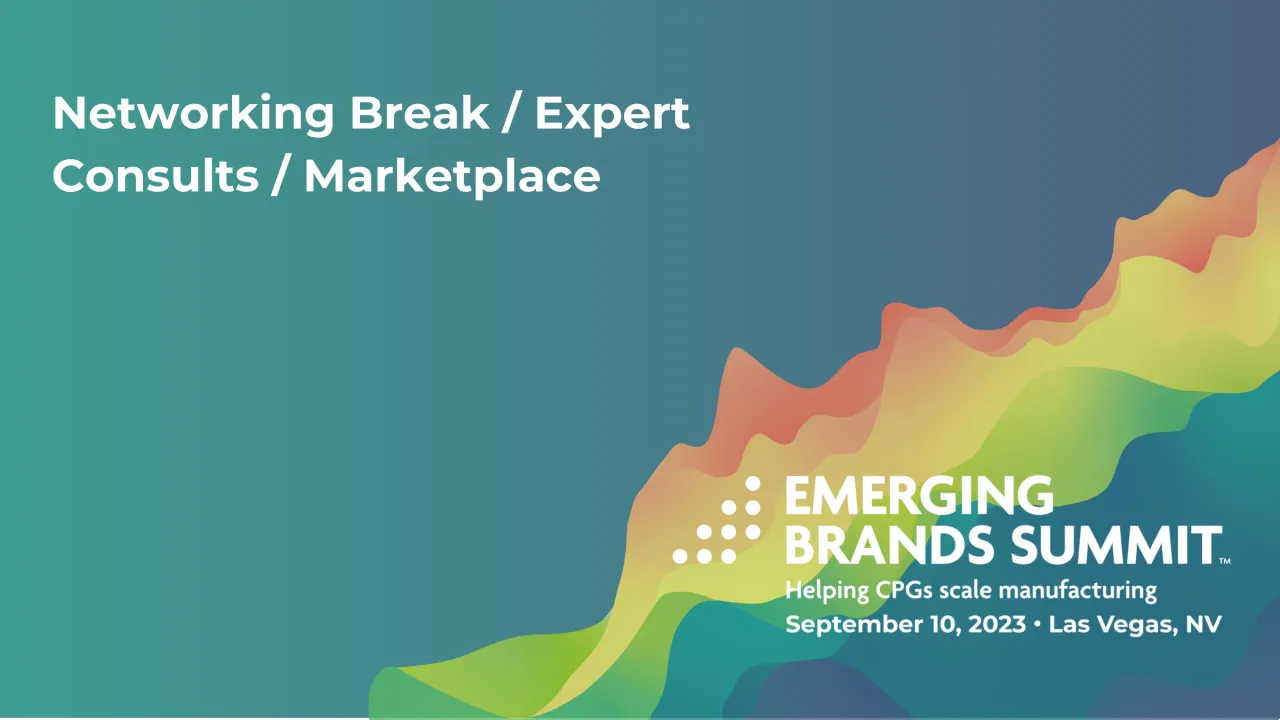 Networking Break / Expert Consults / Marketplace

EMERGING BRANDS SUMMIT™
Helping CPGs scale manufacturing
September 10, 2023 • Las Vegas, NV